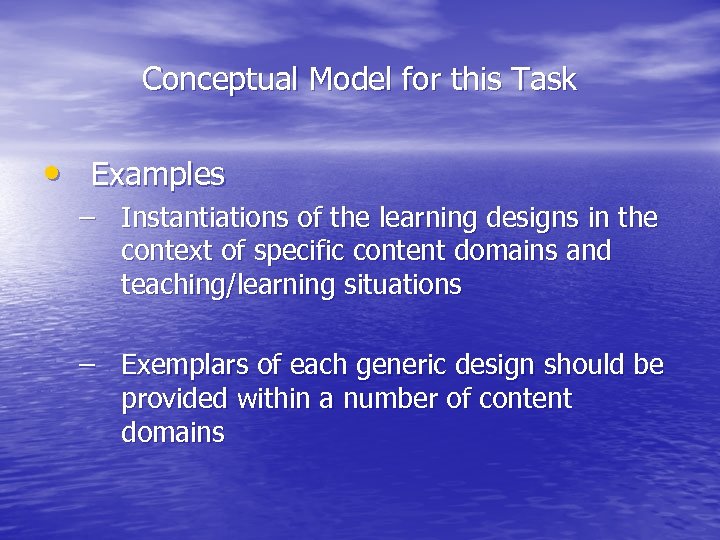 Conceptual Model for this Task

• Examples

– Instantiations of the learning designs in the context of specific content domains and teaching/learning situations

– Exemplars of each generic design should be provided within a number of content domains